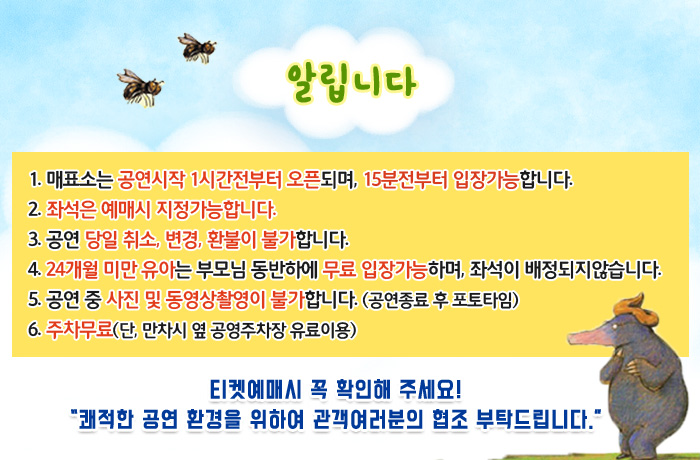 알립니다

1. 매표소는 공연시작 1시간전부터 오픈되며, 15분전부터 입장가능합니다.
2. 좌석은 예매시 지정가능합니다.
3. 공연 당일 취소, 변경, 환불이 불가합니다.
4. 24개월 미만 유아는 부모님 동반하에 무료 입장가능하며, 좌석이 배정되지않습니다.
5. 공연 중 사진 및 동영상촬영이 불가합니다. (공연종료 후 포토타임)
6. 주차무료(단, 만차시 옆 공영주차장 유료이용)

티켓예매시 꼭 확인해 주세요!
"쾌적한 공연 환경을 위하여 관객여러분의 협조 부탁드립니다."